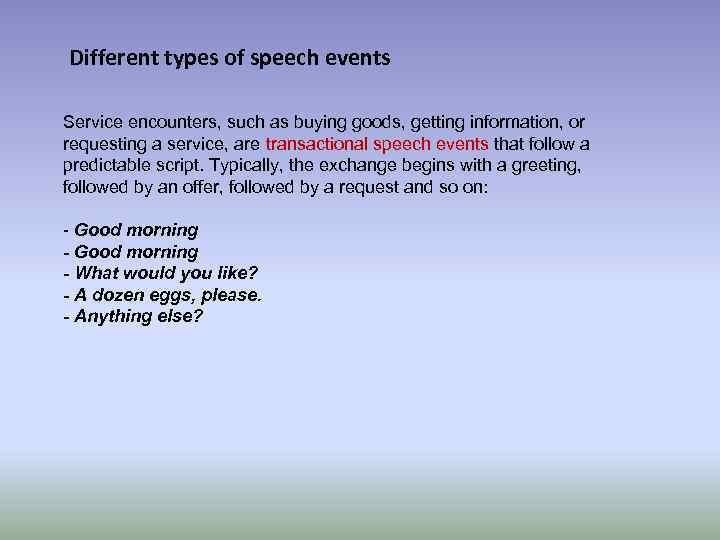 Different types of speech events

Service encounters, such as buying goods, getting information, or requesting a service, are transactional speech events that follow a predictable script. Typically, the exchange begins with a greeting, followed by an offer, followed by a request and so on:

- Good morning
- Good morning
- What would you like?
- A dozen eggs, please.
- Anything else?